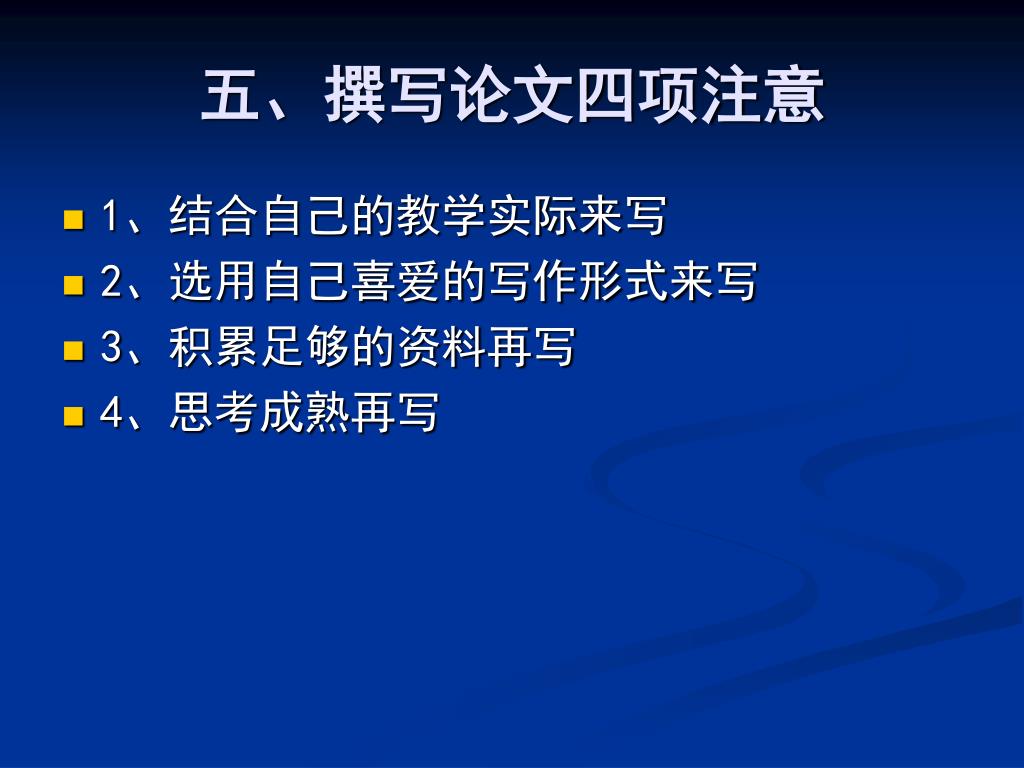 五、撰写论文四项注意

1、结合自己的教学实际来写
2、选用自己喜爱的写作形式来写
3、积累足够的资料再写
4、思考成熟再写